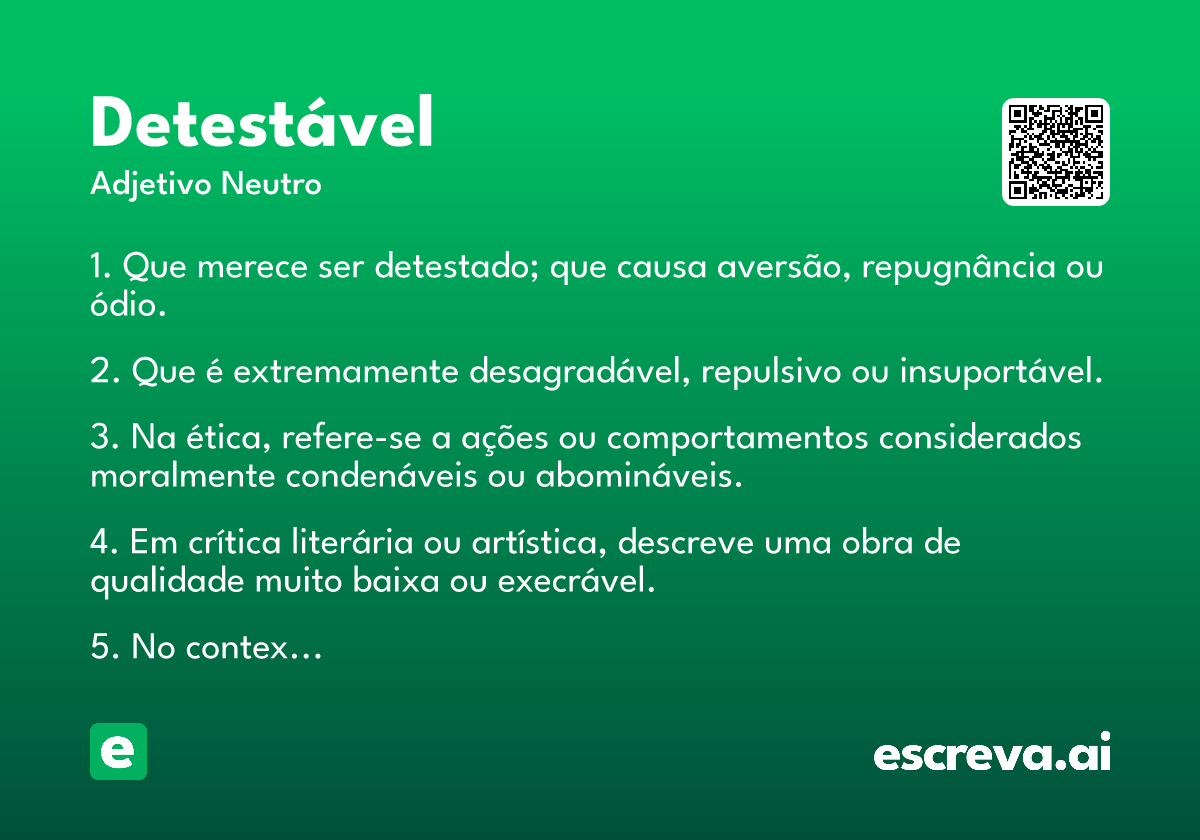 Detestável
Adjetivo Neutro

1. Que merece ser detestado; que causa aversão, repugnância ou ódio.

2. Que é extremamente desagradável, repulsivo ou insuportável.

3. Na ética, refere-se a ações ou comportamentos considerados moralmente condenáveis ou abomináveis.

4. Em crítica literária ou artística, descreve uma obra de qualidade muito baixa ou execrável.

5. No contex...

e

escreva.ai